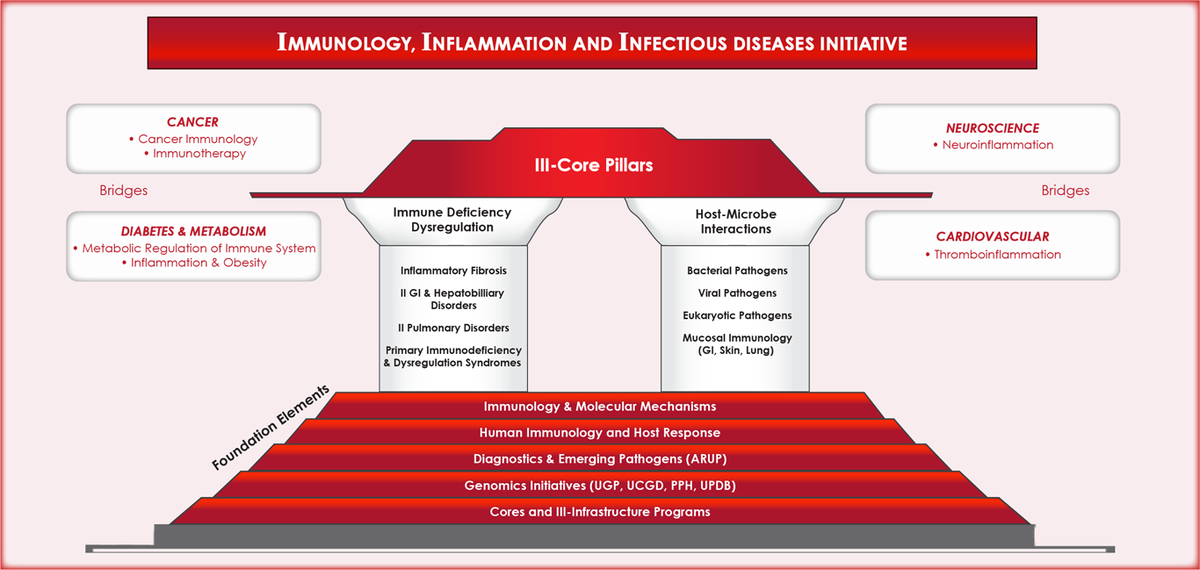 IMMUNOLOGY, INFLAMMATION AND INFECTIOUS DISEASES INITIATIVE

CANCER
• Cancer Immunology
• Immunotherapy

Bridges

DIABETES & METABOLISM
• Metabolic Regulation of Immune System
• Inflammation & Obesity

III-Core Pillars

Immune Deficiency Dysregulation

Inflammatory Fibrosis

II GI & Hepatobilliary Disorders

II Pulmonary Disorders

Primary Immunodeficiency & Dysregulation Syndromes

Host-Microbe Interactions

Bacterial Pathogens

Viral Pathogens

Eukaryotic Pathogens

Mucosal Immunology (GI, Skin, Lung)

NEUROSCIENCE
• Neuroinflammation

Bridges

CARDIOVASCULAR
• Thromboinflammation

Foundation Elements

Immunology & Molecular Mechanisms

Human Immunology and Host Response

Diagnostics & Emerging Pathogens (ARUP)

Genomics Initiatives (UGP, UCGD, PPH, UPDB)

Cores and III-Infrastructure Programs